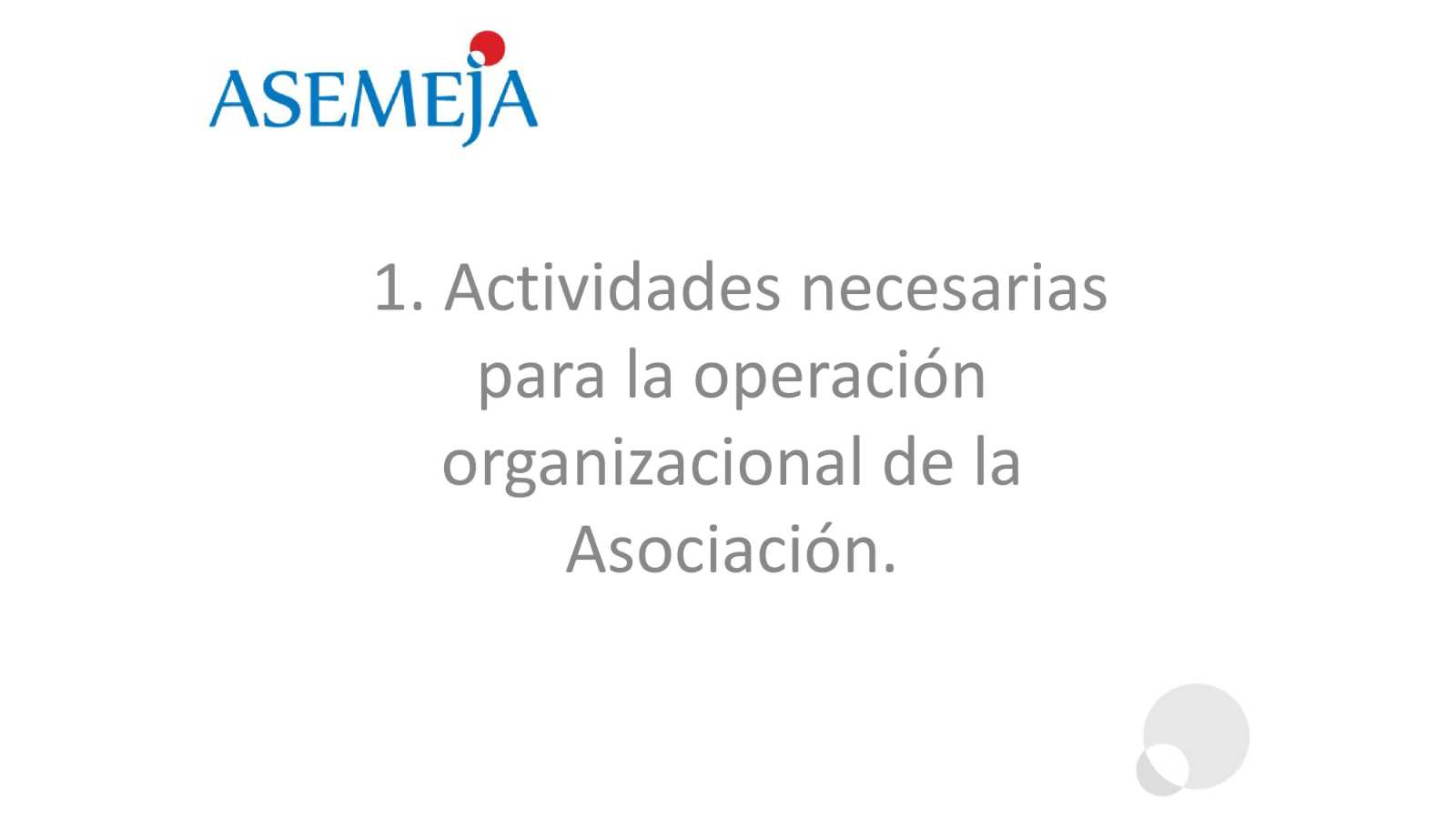 ASEMEJA

1. Actividades necesarias para la operación organizacional de la Asociación.